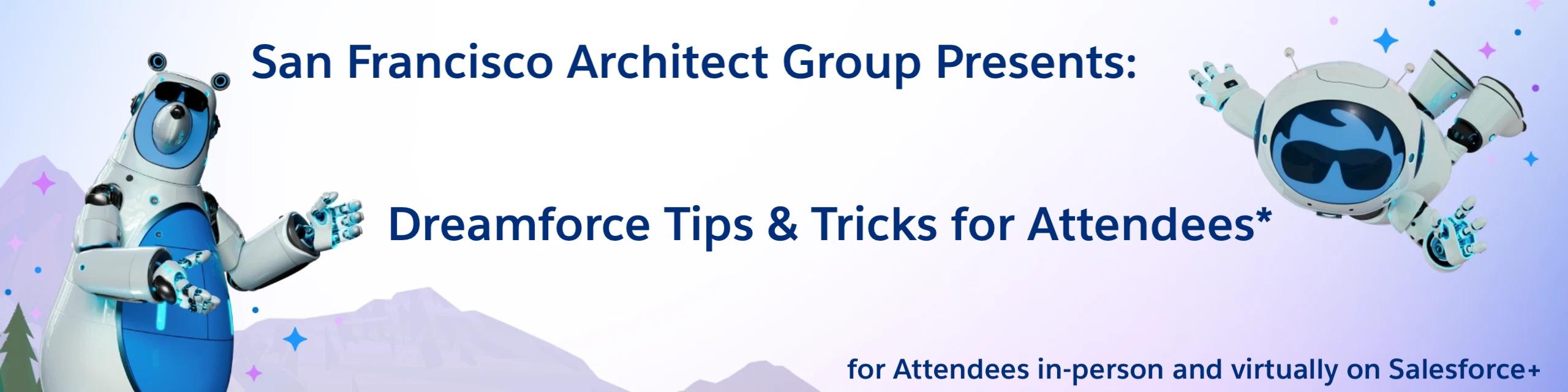 San Francisco Architect Group Presents:

Dreamforce Tips & Tricks for Attendees*

for Attendees in-person and virtually on Salesforce+